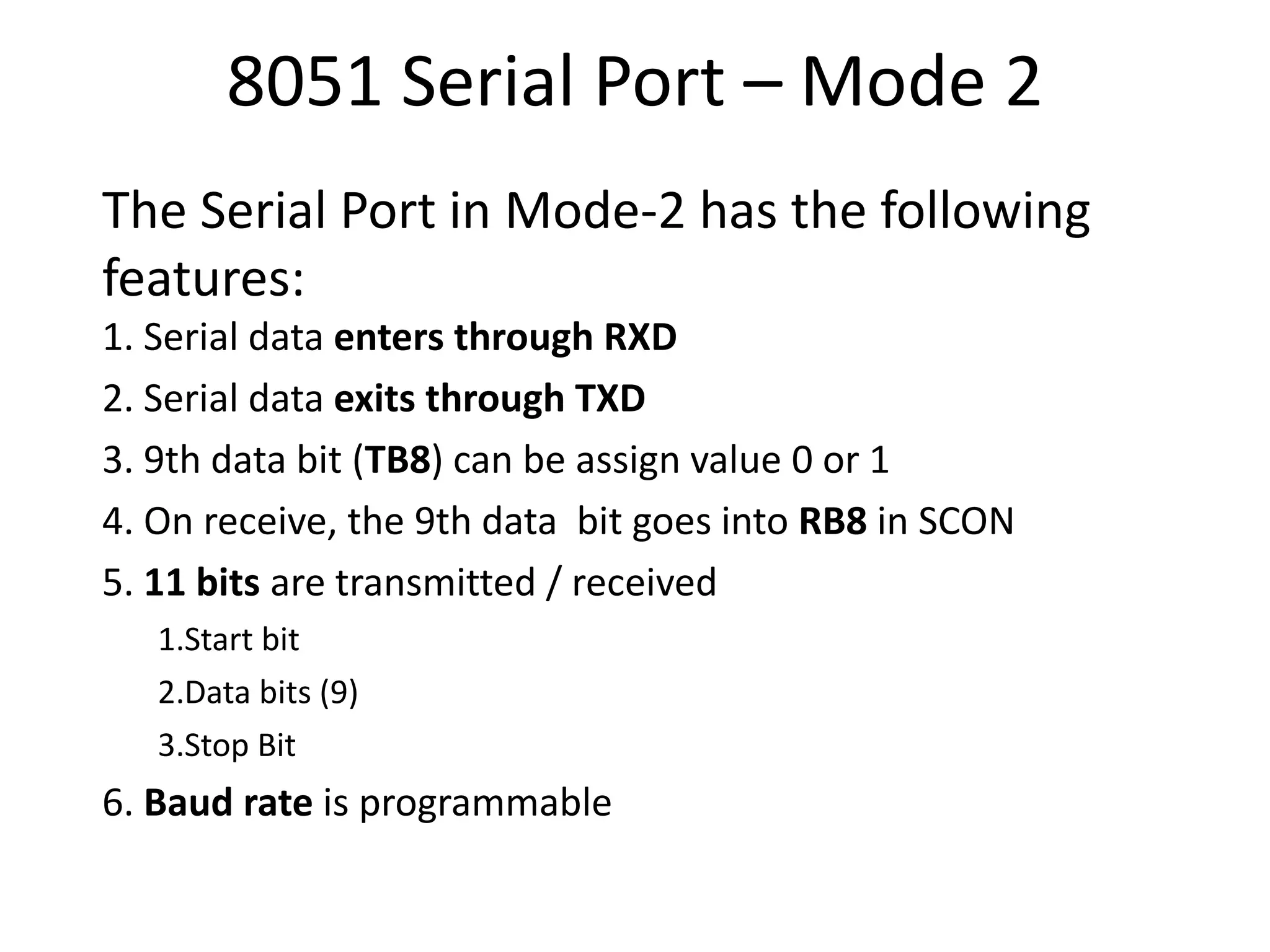 8051 Serial Port – Mode 2

The Serial Port in Mode-2 has the following features:

1. Serial data enters through RXD
2. Serial data exits through TXD
3. 9th data bit (TB8) can be assign value 0 or 1
4. On receive, the 9th data bit goes into RB8 in SCON
5. 11 bits are transmitted / received
1.Start bit
2.Data bits (9)
3.Stop Bit
6. Baud rate is programmable